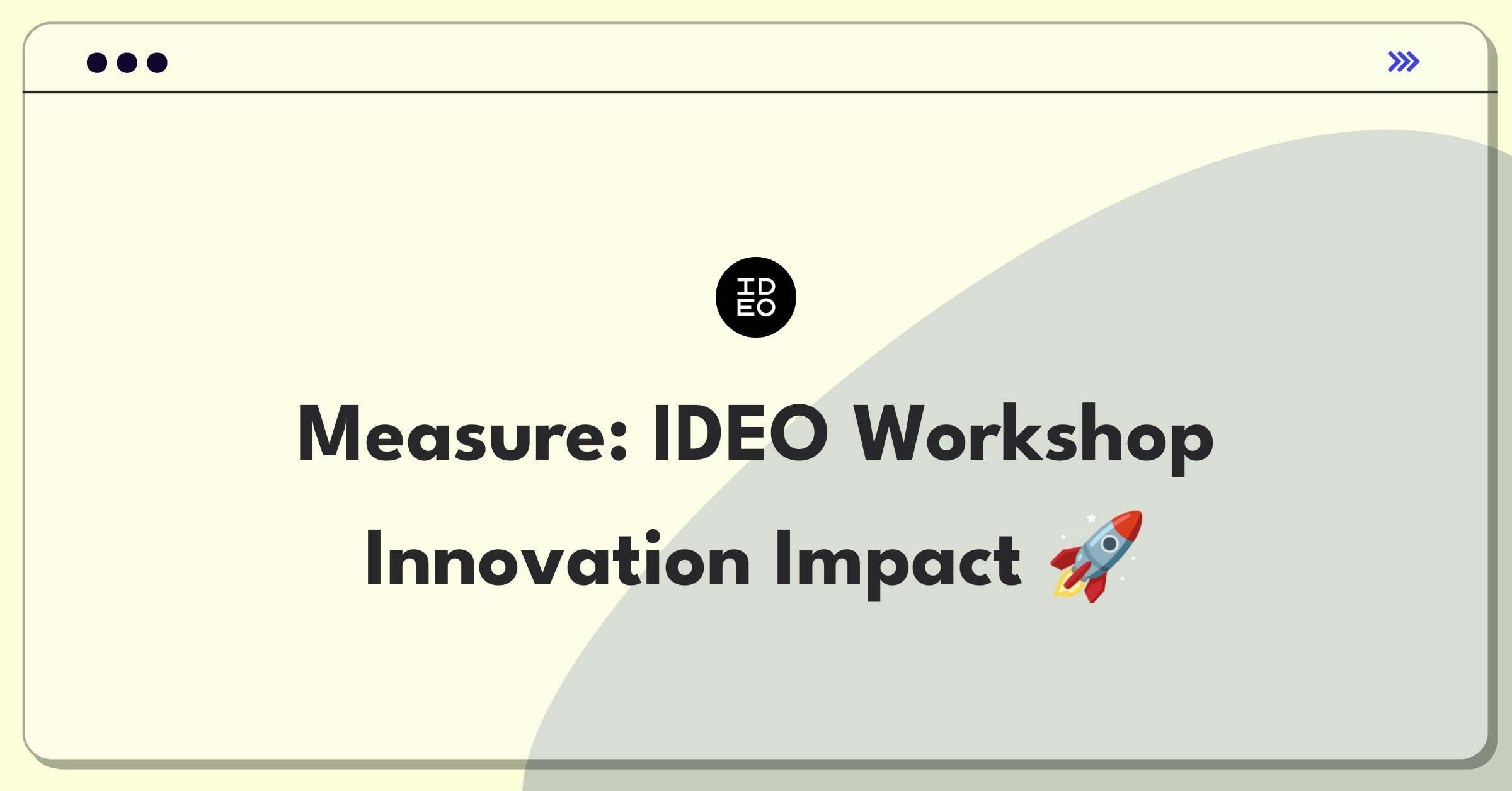 ID
EO

Measure: IDEO Workshop Innovation Impact 🚀